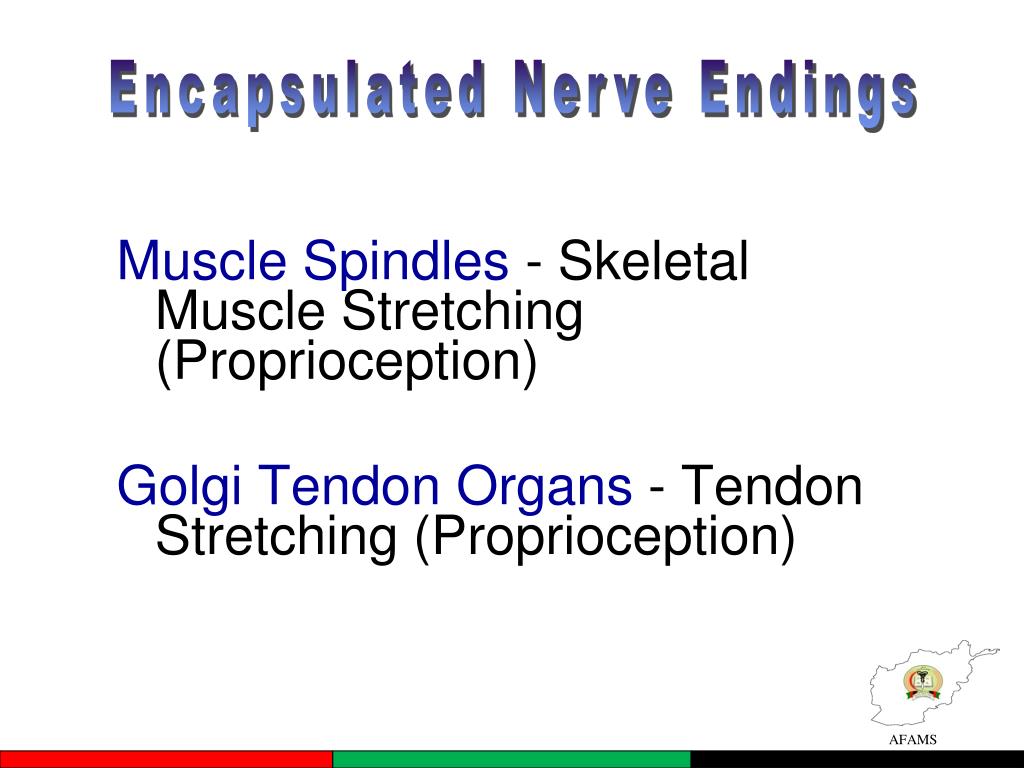 Encapsulated Nerve Endings

Muscle Spindles - Skeletal Muscle Stretching (Proprioception)

Golgi Tendon Organs - Tendon Stretching (Proprioception)

AFAMS